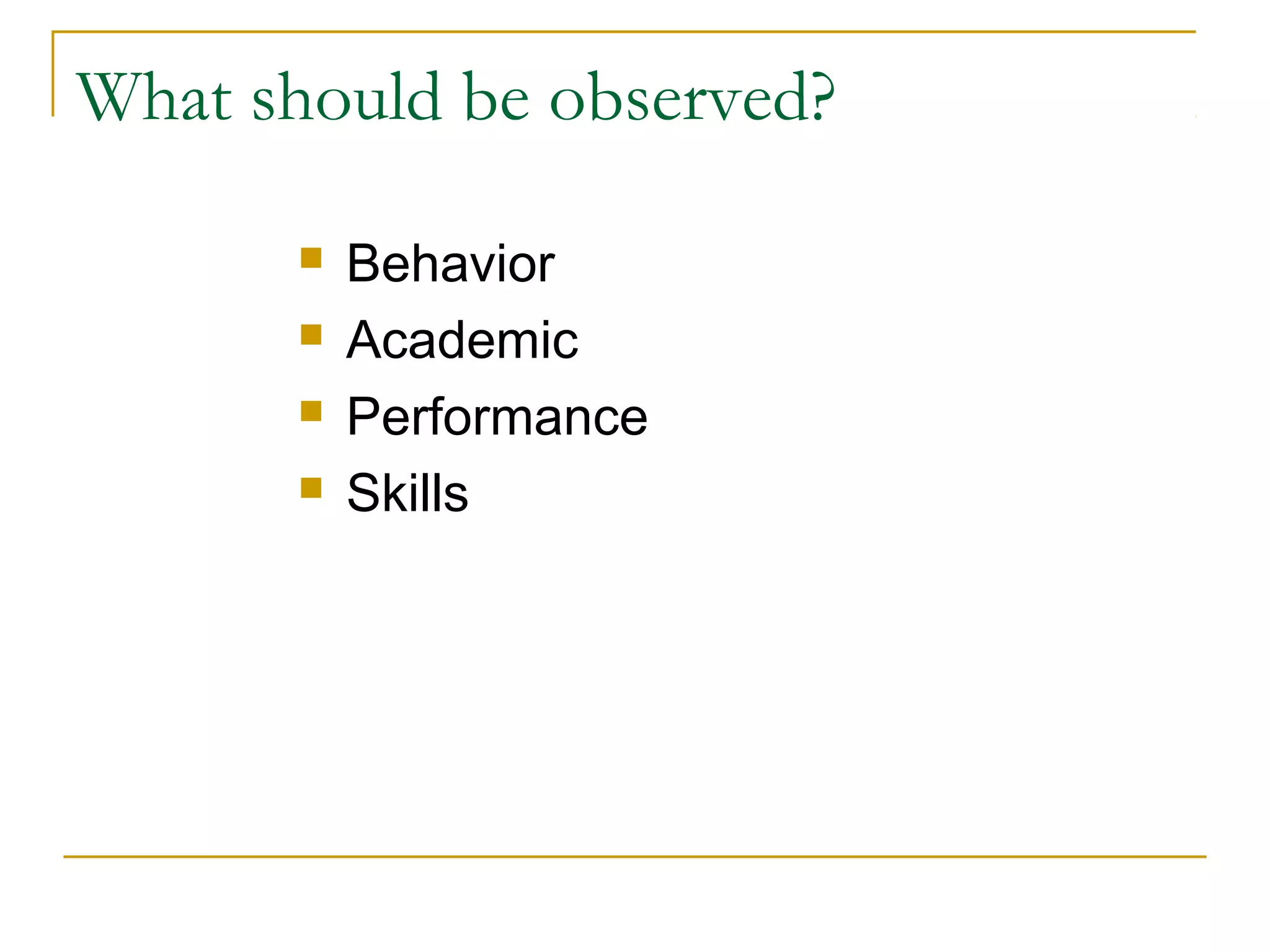 What should be observed?

- Behavior
- Academic
- Performance
- Skills